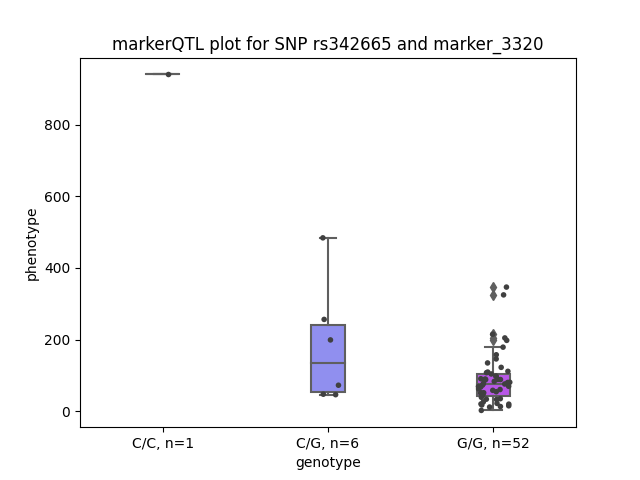 markerQTL plot for SNP rs342665 and marker_3320

phenotype

800
600
400
200
0

C/C, n=1
C/G, n=6
G/G, n=52

genotype